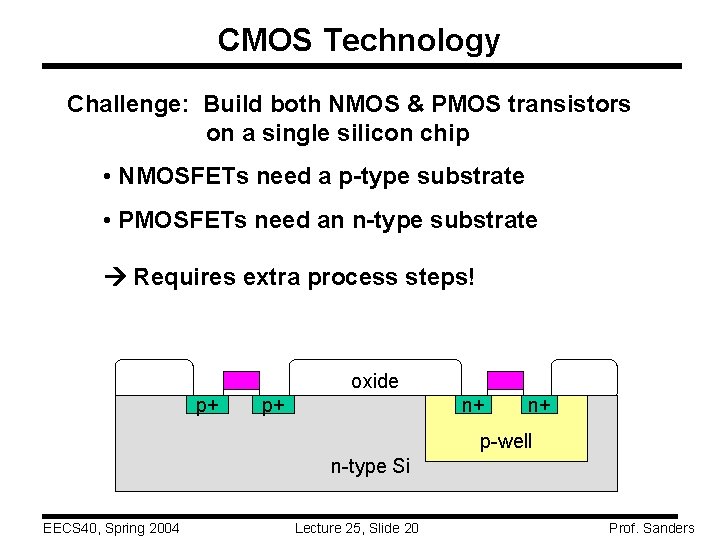 CMOS Technology

Challenge: Build both NMOS & PMOS transistors on a single silicon chip

• NMOSFETs need a p-type substrate

• PMOSFETs need an n-type substrate

→ Requires extra process steps!

oxide

p+ p+ n+ n+

p-well

n-type Si

EECS40, Spring 2004 Lecture 25, Slide 20 Prof. Sanders